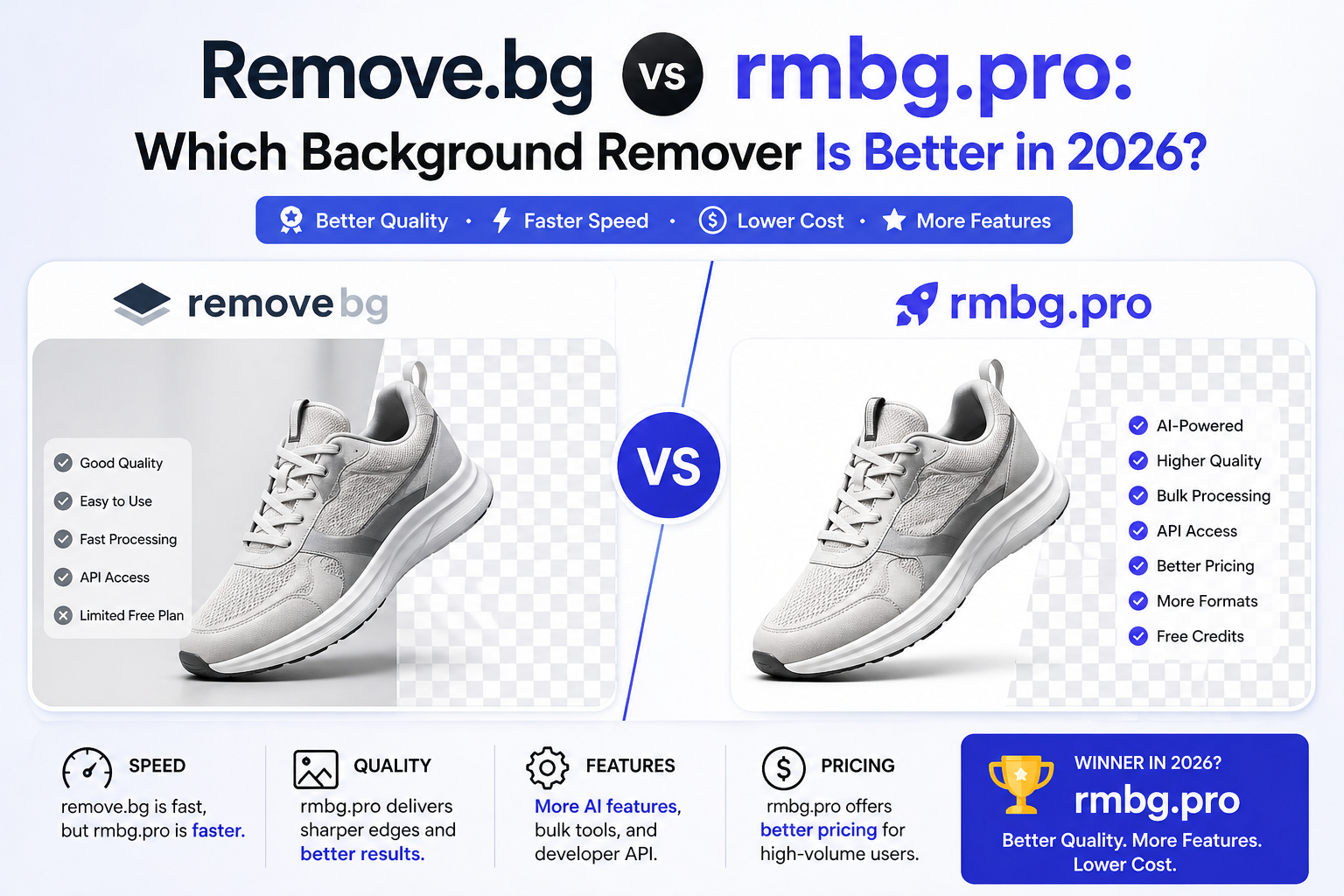 Remove.bg VS rmbg.pro:
Which Background Remover Is Better in 2026?

Better Quality • Faster Speed • Lower Cost • More Features

remove bg

Good Quality
Easy to Use
Fast Processing
API Access
Limited Free Plan

VS

rmbg.pro

AI-Powered
Higher Quality
Bulk Processing
API Access
Better Pricing
More Formats
Free Credits

SPEED
remove.bg is fast, but rmbg.pro is faster.

QUALITY
rmbg.pro delivers sharper edges and better results.

FEATURES
More AI features, bulk tools, and developer API.

PRICING
rmbg.pro offers better pricing for high-volume users.

WINNER IN 2026?
rmbg.pro
Better Quality. More Features. Lower Cost.